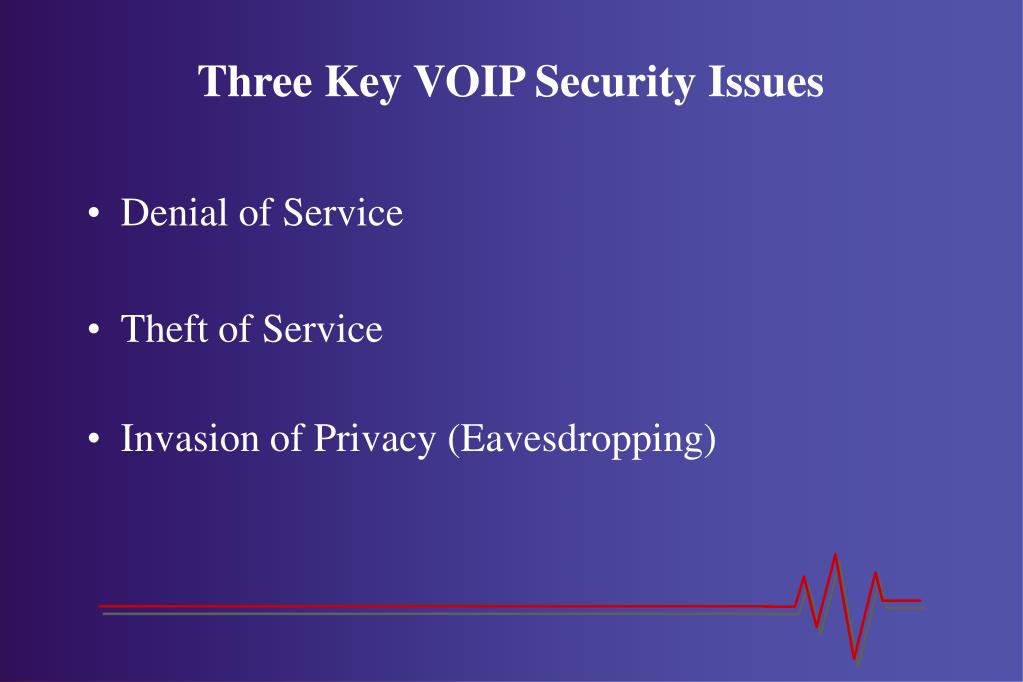 Three Key VOIP Security Issues

• Denial of Service

• Theft of Service

• Invasion of Privacy (Eavesdropping)